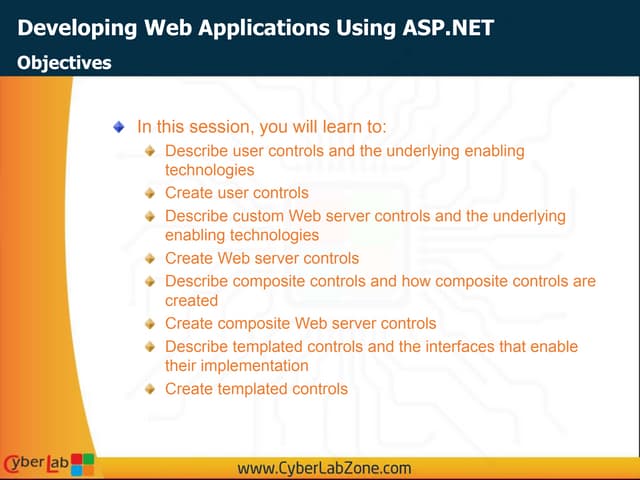 Developing Web Applications Using ASP.NET

Objectives

In this session, you will learn to:

Describe user controls and the underlying enabling technologies

Create user controls

Describe custom Web server controls and the underlying enabling technologies

Create Web server controls

Describe composite controls and how composite controls are created

Create composite Web server controls

Describe templated controls and the interfaces that enable their implementation

Create templated controls

CyberLab

www.CyberLabZone.com